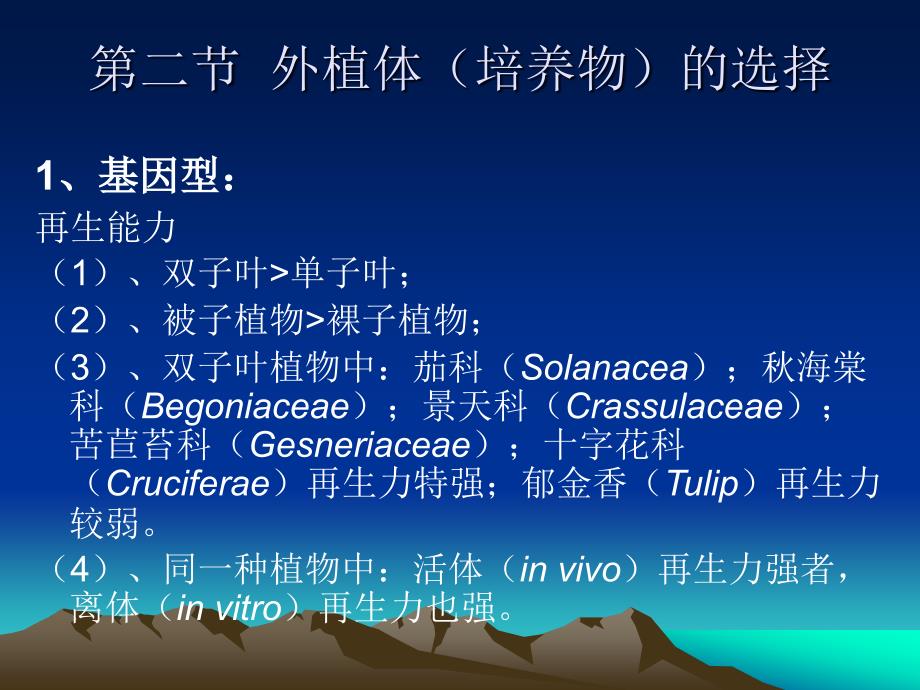 第二节 外植体（培养物）的选择

1、基因型：

再生能力

（1）、双子叶>单子叶；

（2）、被子植物>裸子植物；

（3）、双子叶植物中：茄科（Solanacea）；秋海棠科（Begoniaceae）；景天科（Crassulaceae）；苦苣苔科（Gesneriaceae）；十字花科（Cruciferae）再生力特强；郁金香（Tulip）再生力较弱。

（4）、同一种植物中：活体（in vivo）再生力强者，离体（in vitro）再生力也强。